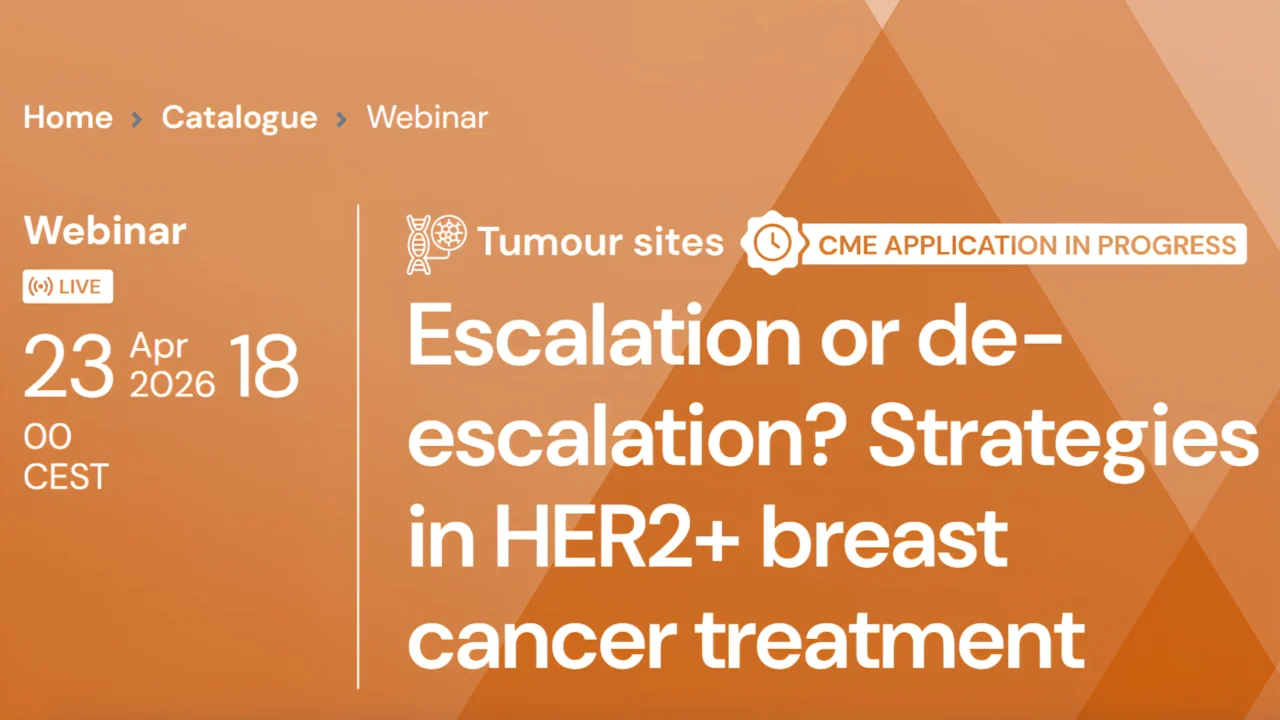 Home › Catalogue › Webinar

Webinar

LIVE

23 Apr 2026 18 00 CEST

Tumour sites

CME APPLICATION IN PROGRESS

Escalation or de-escalation? Strategies in HER2+ breast cancer treatment